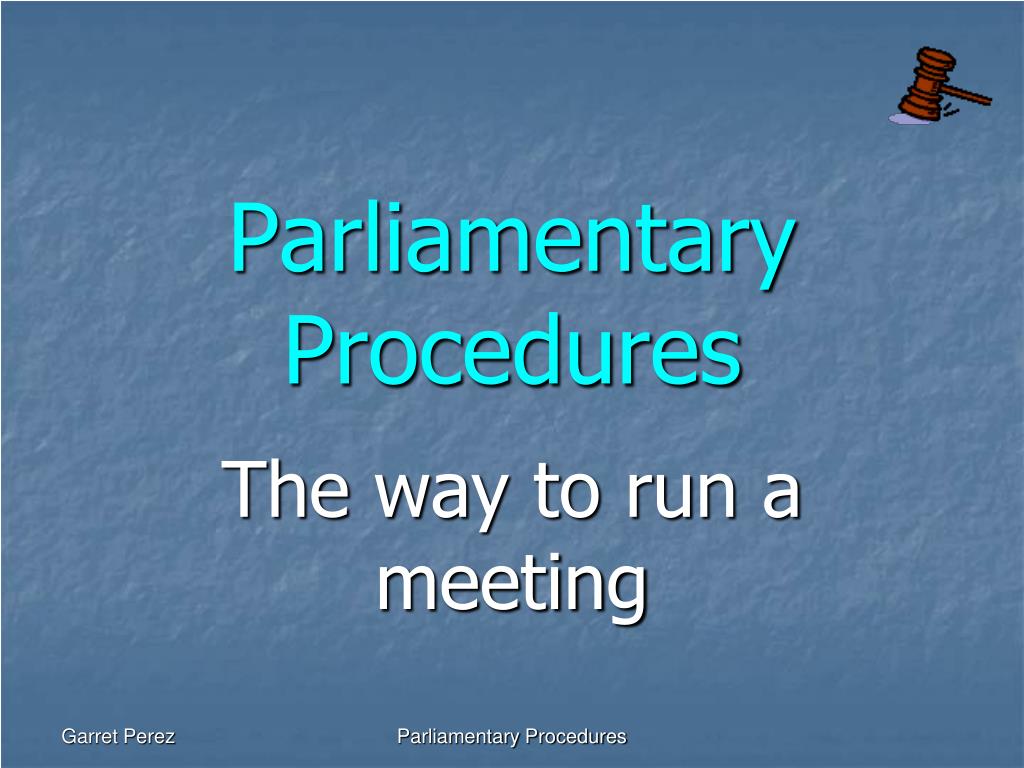 Parliamentary Procedures

The way to run a meeting

Garret Perez

Parliamentary Procedures